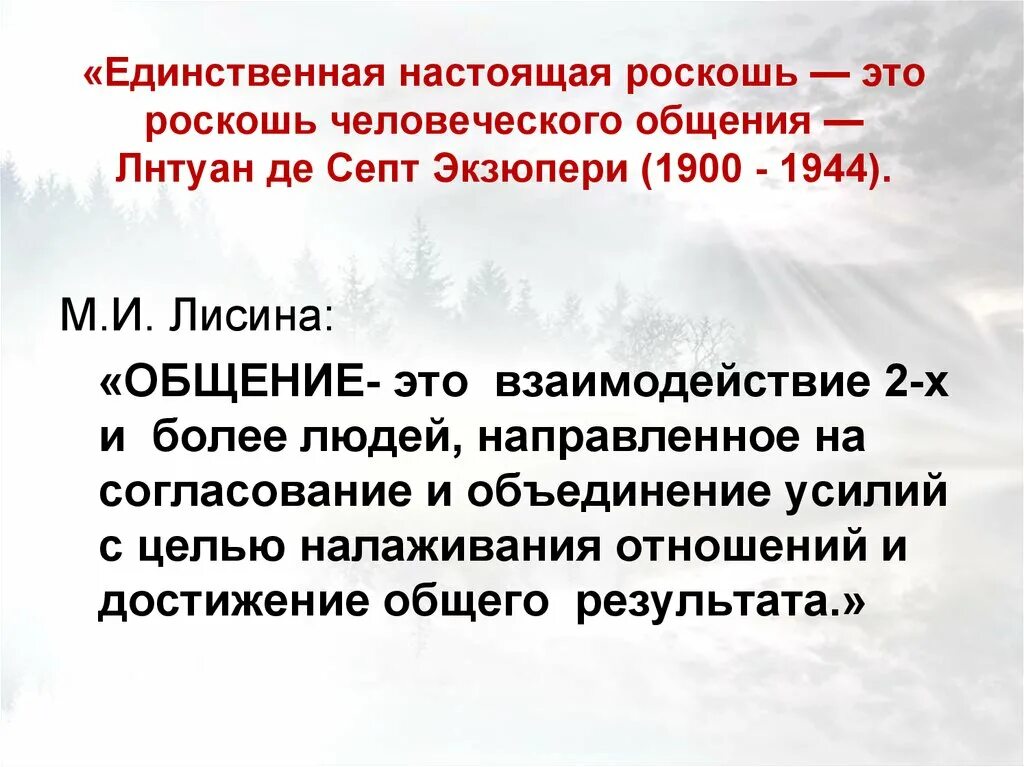 «Единственная настоящая роскошь — это роскошь человеческого общения — Лнтуан де Септ Экзюпери (1900 - 1944).

М.И. Лисина:

«ОБЩЕНИЕ- это взаимодействие 2-х и более людей, направленное на согласование и объединение усилий с целью налаживания отношений и достижение общего результата.»